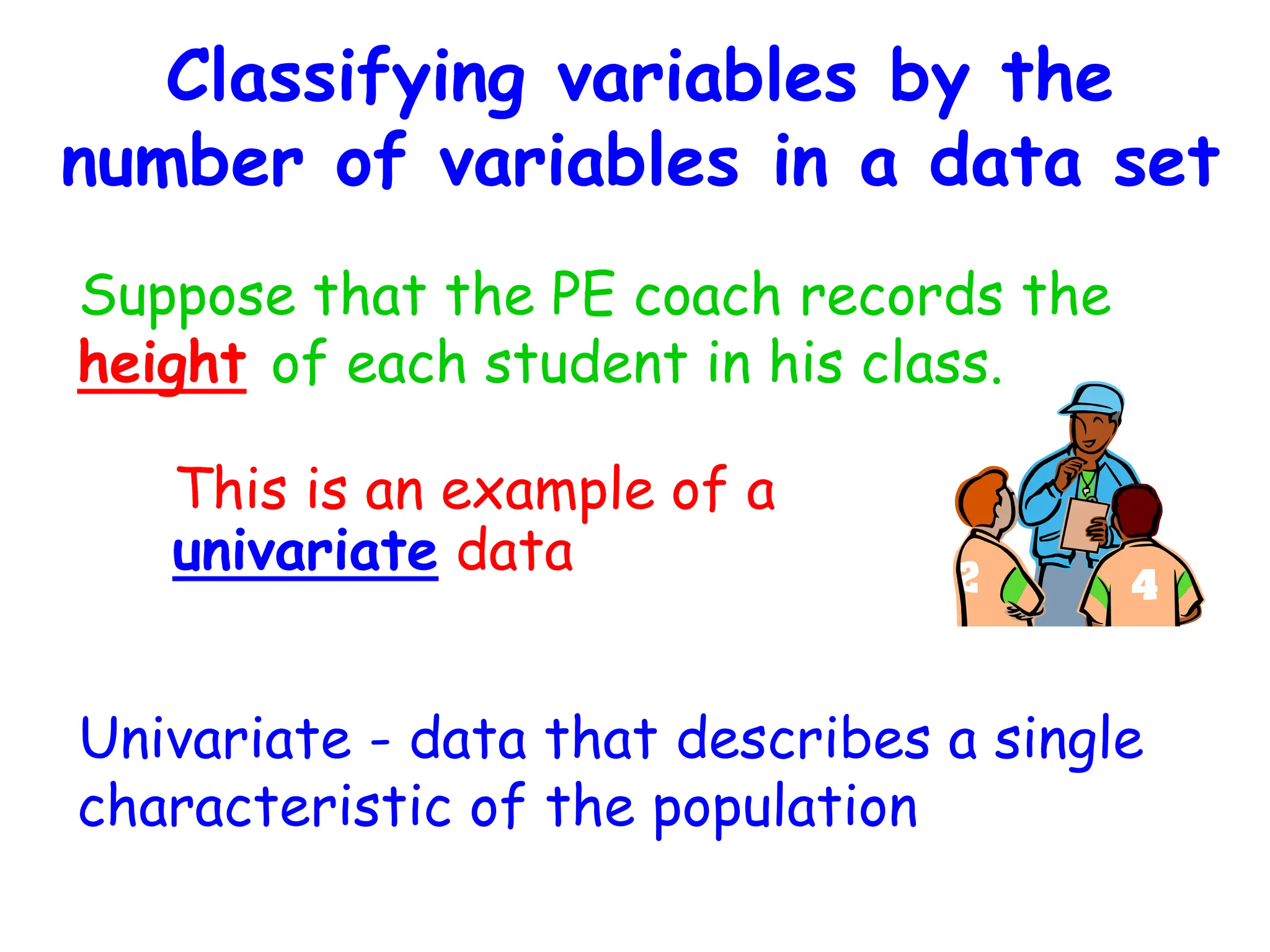 Classifying variables by the number of variables in a data set

Suppose that the PE coach records the height of each student in his class.

This is an example of a univariate data

2

4

Univariate - data that describes a single characteristic of the population